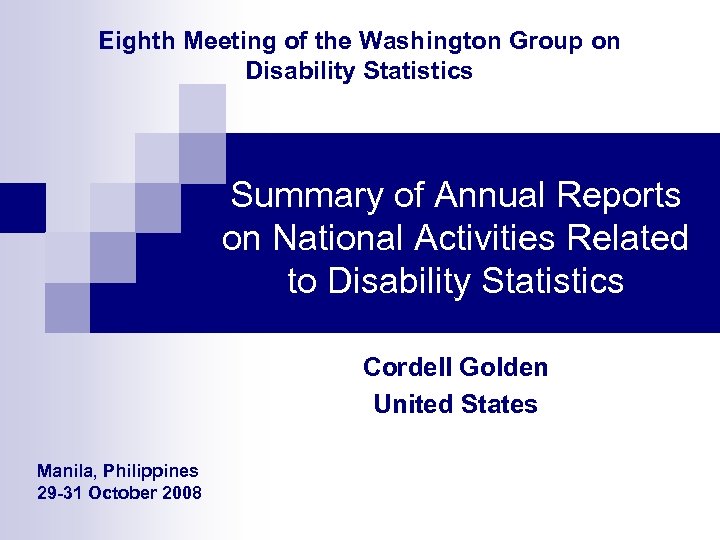 Eighth Meeting of the Washington Group on Disability Statistics

Summary of Annual Reports on National Activities Related to Disability Statistics

Cordell Golden
United States

Manila, Philippines
29-31 October 2008